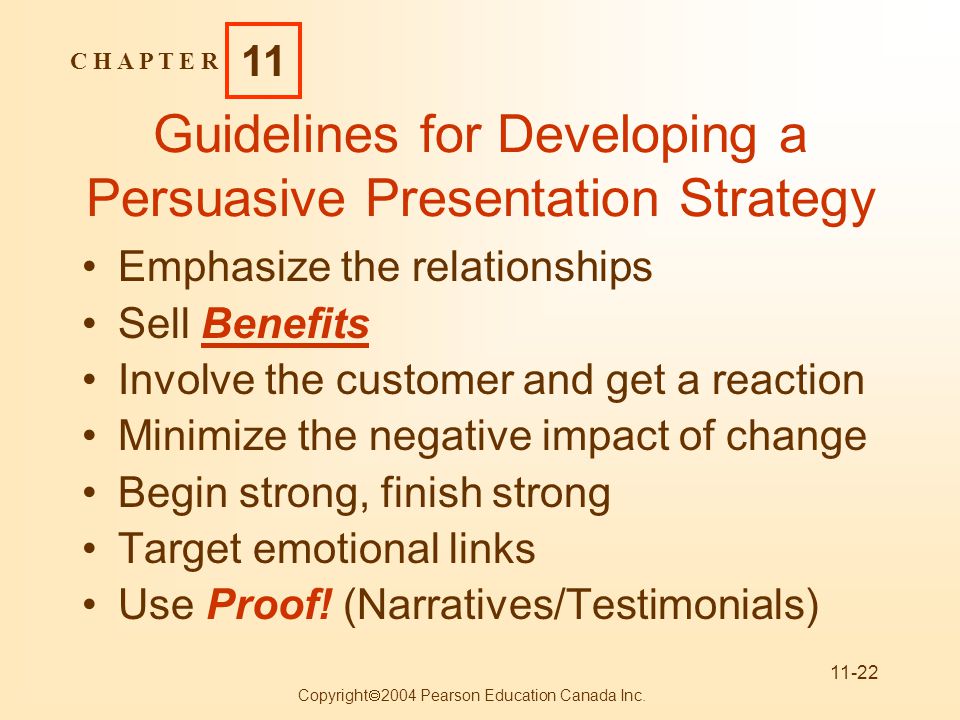 CHAPTER 11

Guidelines for Developing a Persuasive Presentation Strategy

• Emphasize the relationships
• Sell Benefits
• Involve the customer and get a reaction
• Minimize the negative impact of change
• Begin strong, finish strong
• Target emotional links
• Use Proof! (Narratives/Testimonials)

11-22

Copyright©2004 Pearson Education Canada Inc.